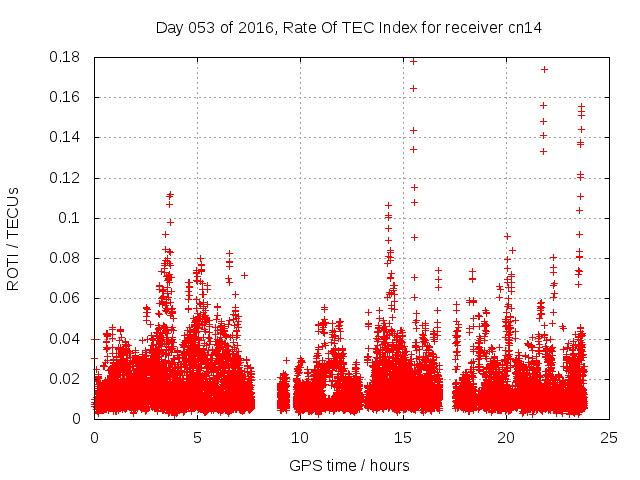 Day 053 of 2016, Rate Of TEC Index for receiver cn14

ROTI / TECUs

0.18
0.16
0.14
0.12
0.1
0.08
0.06
0.04
0.02
0

0
5
10
15
20
25

GPS time / hours